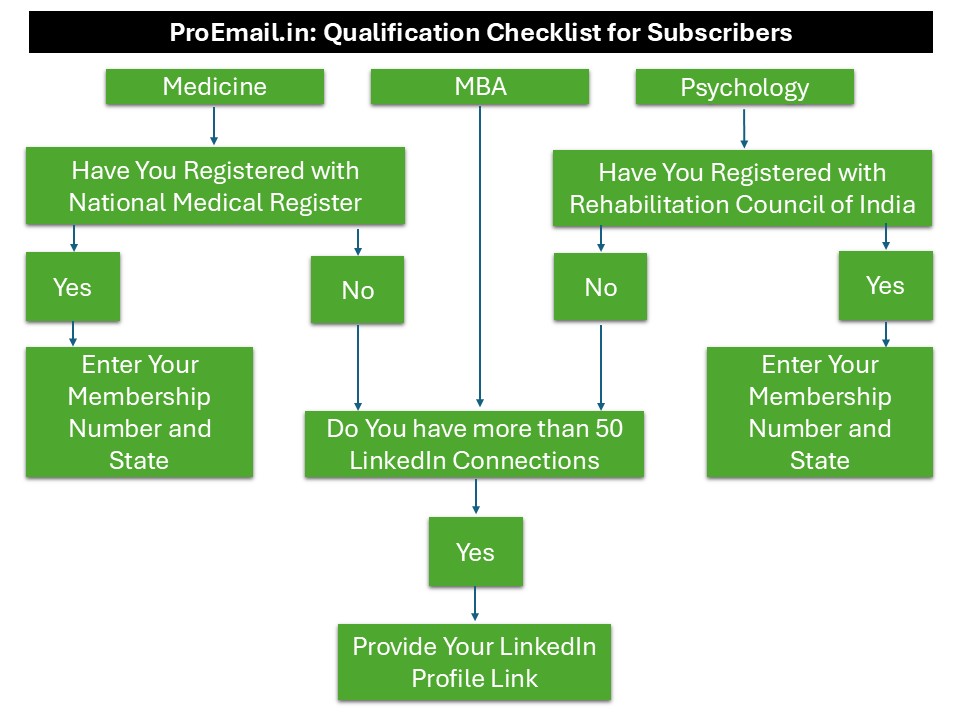 ProEmail.in: Qualification Checklist for Subscribers

Medicine

MBA

Psychology

Have You Registered with National Medical Register

Have You Registered with Rehabilitation Council of India

Yes

No

No

Yes

Enter Your Membership Number and State

Do You have more than 50 LinkedIn Connections

Enter Your Membership Number and State

Yes

Provide Your LinkedIn Profile Link